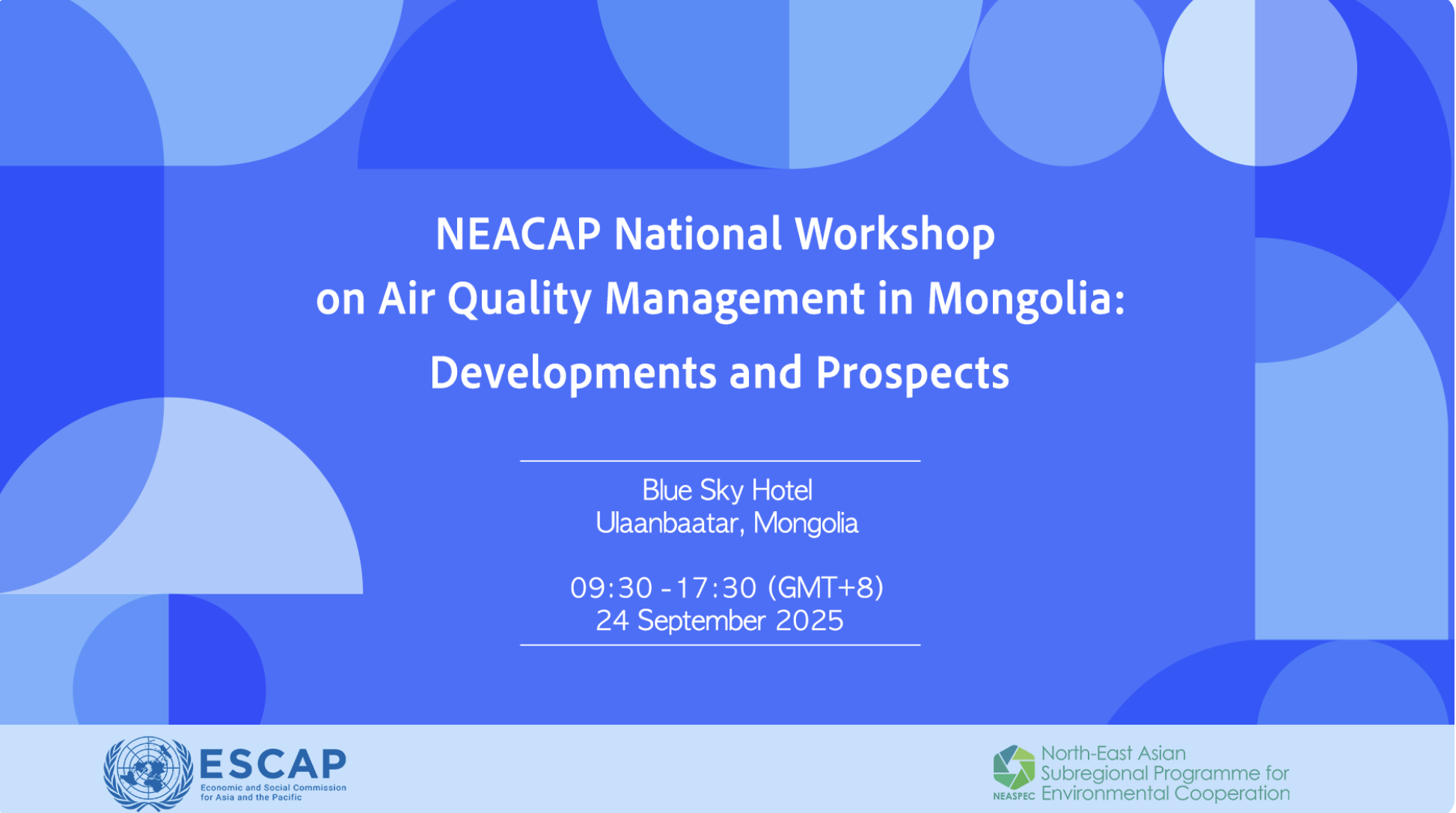 NEACAP National Workshop on Air Quality Management in Mongolia: Developments and Prospects

Blue Sky Hotel
Ulaanbaatar, Mongolia

09:30 - 17:30 (GMT+8)
24 September 2025

ESCAP
Economic and Social Commission for Asia and the Pacific

NEASPEC
North-East Asian Subregional Programme for Environmental Cooperation